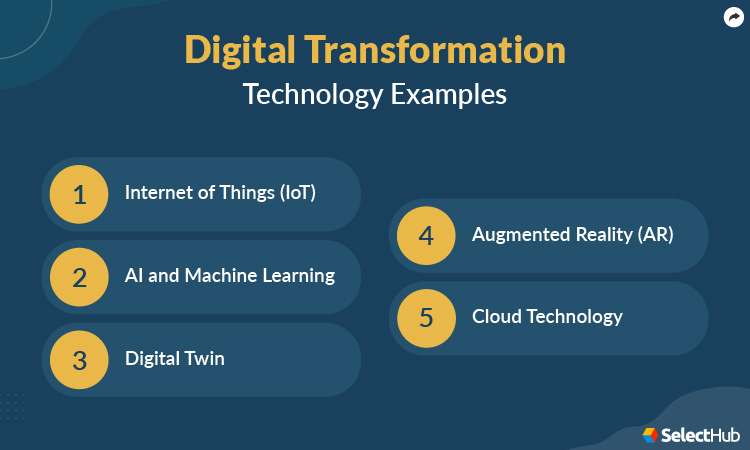 Digital Transformation
Technology Examples

1 Internet of Things (IoT)

2 AI and Machine Learning

3 Digital Twin

4 Augmented Reality (AR)

5 Cloud Technology

SelectHub